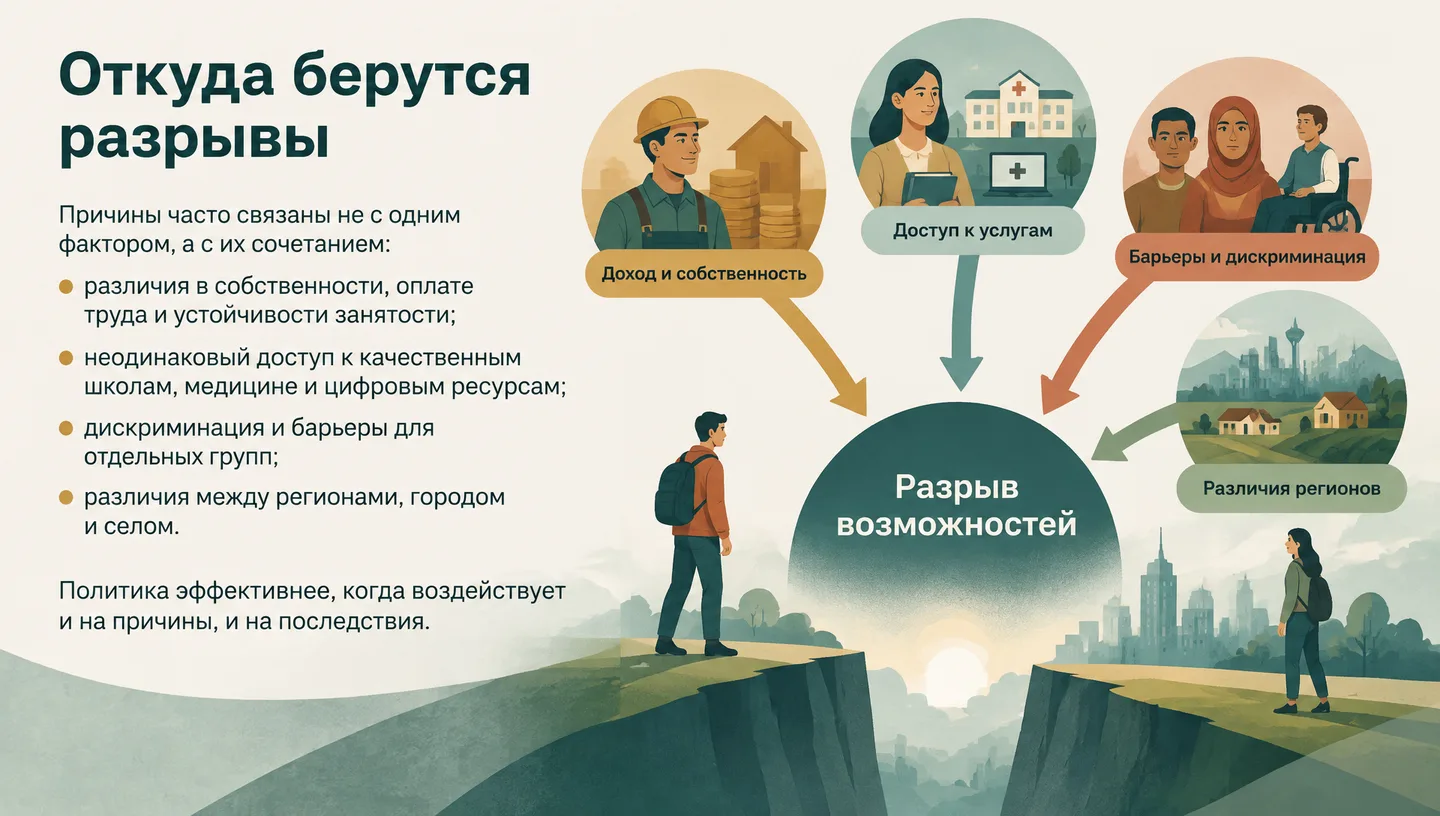 Откуда берутся разрывы

Причины часто связаны не с одним фактором, а с их сочетанием:

• различия в собственности, оплате труда и устойчивости занятости;

• неодинаковый доступ к качественным школам, медицине и цифровым ресурсам;

• дискриминация и барьеры для отдельных групп;

• различия между регионами, городом и селом.

Политика эффективнее, когда воздействует и на причины, и на последствия.

Доход и собственность

Доступ к услугам

Барьеры и дискриминация

Различия регионов

Разрыв возможностей